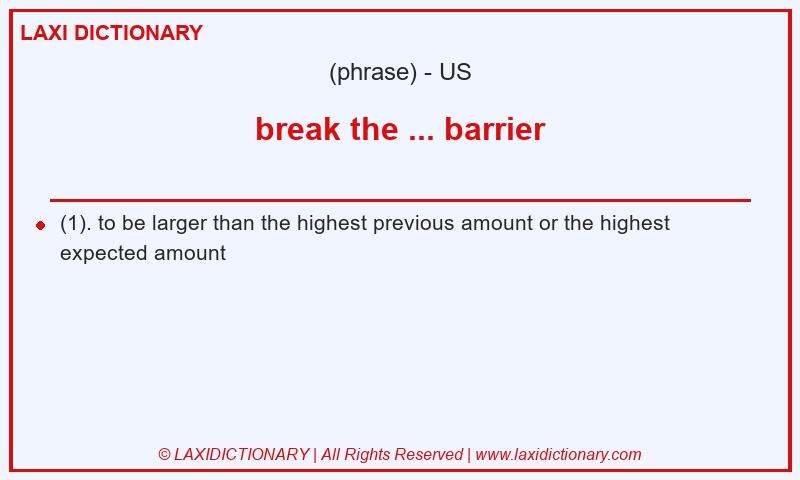 LAXI DICTIONARY

(phrase) - US

break the ... barrier

(1). to be larger than the highest previous amount or the highest expected amount

© LAXIDICTIONARY | All Rights Reserved | www.laxidictionary.com